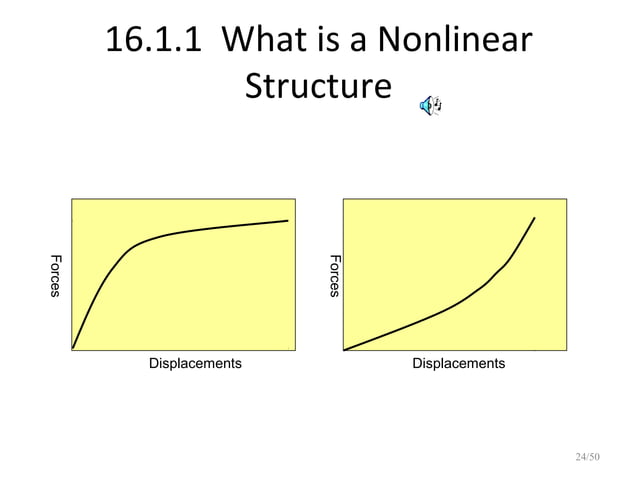 16.1.1 What is a Nonlinear Structure

Forces

Displacements

Forces

Displacements

24/50